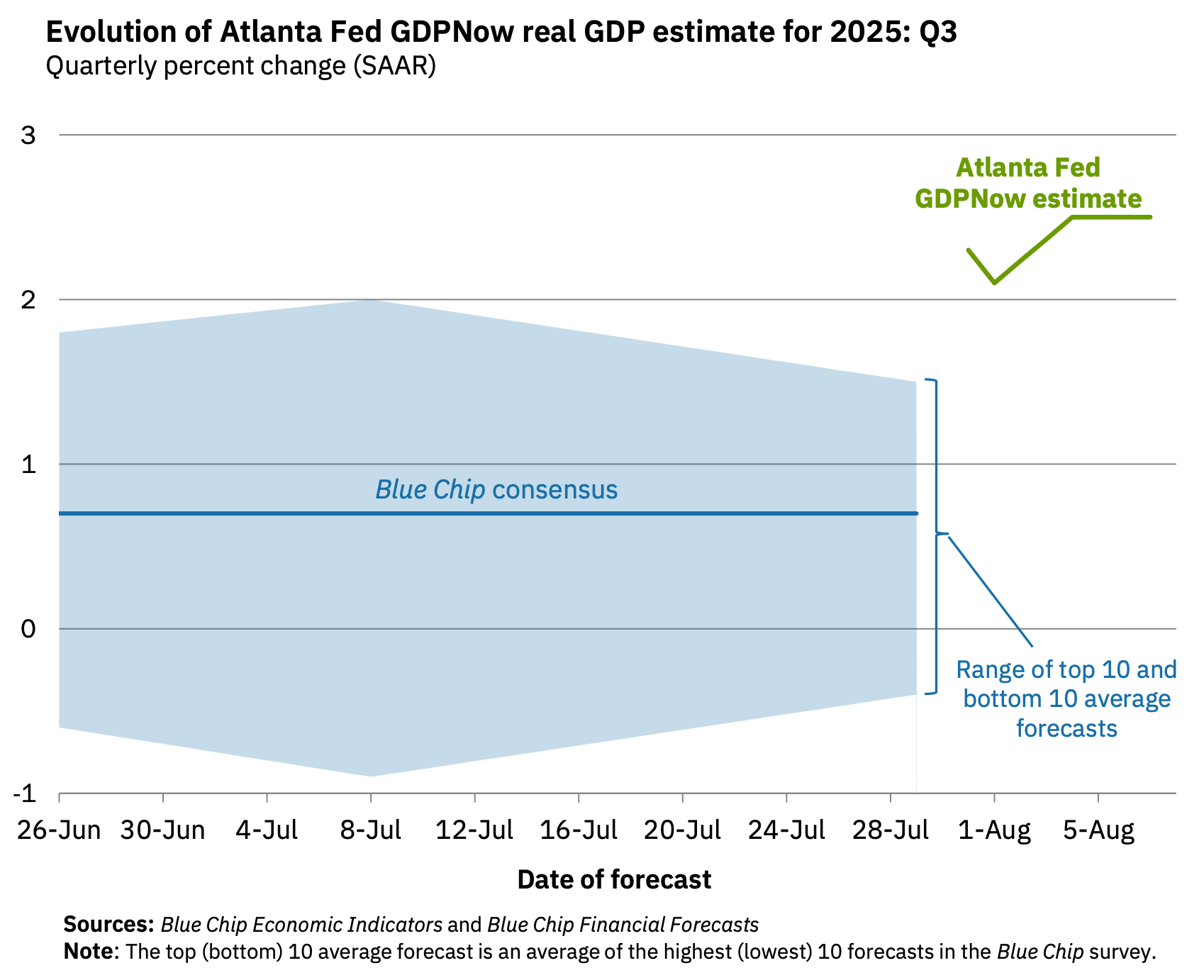 Evolution of Atlanta Fed GDPNow real GDP estimate for 2025: Q3
Quarterly percent change (SAAR)

3
2
1
0
-1

Atlanta Fed GDPNow estimate

Blue Chip consensus

Range of top 10 and bottom 10 average forecasts

26-Jun 30-Jun 4-Jul 8-Jul 12-Jul 16-Jul 20-Jul 24-Jul 28-Jul 1-Aug 5-Aug

Date of forecast

Sources: Blue Chip Economic Indicators and Blue Chip Financial Forecasts
Note: The top (bottom) 10 average forecast is an average of the highest (lowest) 10 forecasts in the Blue Chip survey.